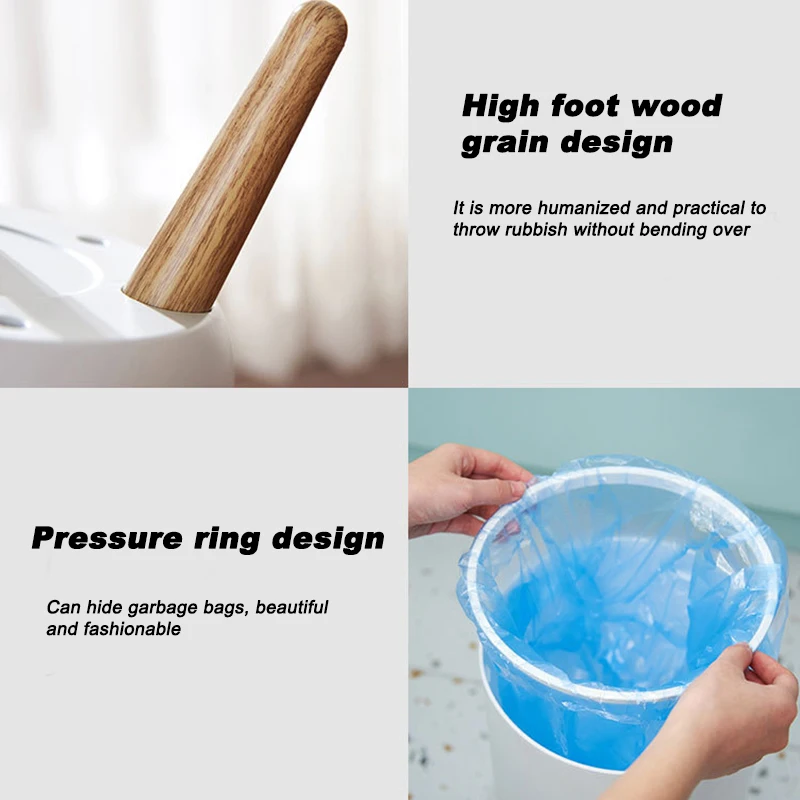 High foot wood grain design

It is more humanized and practical to throw rubbish without bending over

Pressure ring design

Can hide garbage bags, beautiful and fashionable